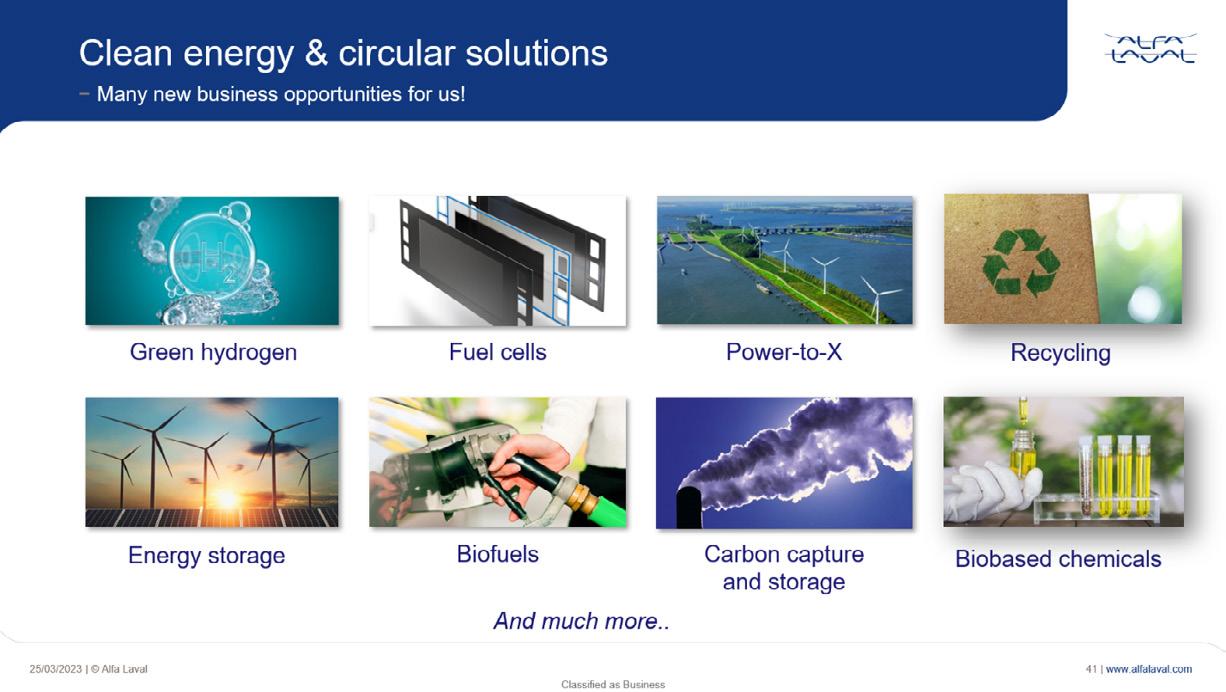 Clean energy & circular solutions
− Many new business opportunities for us!

ALFA LAVAL

$H_2$

Green hydrogen

Fuel cells

Power-to-X

Recycling

Energy storage

Biofuels

Carbon capture and storage

Biobased chemicals

And much more..

25/03/2023 | © Alfa Laval

Classified as Business

41 | www.alfalaval.com